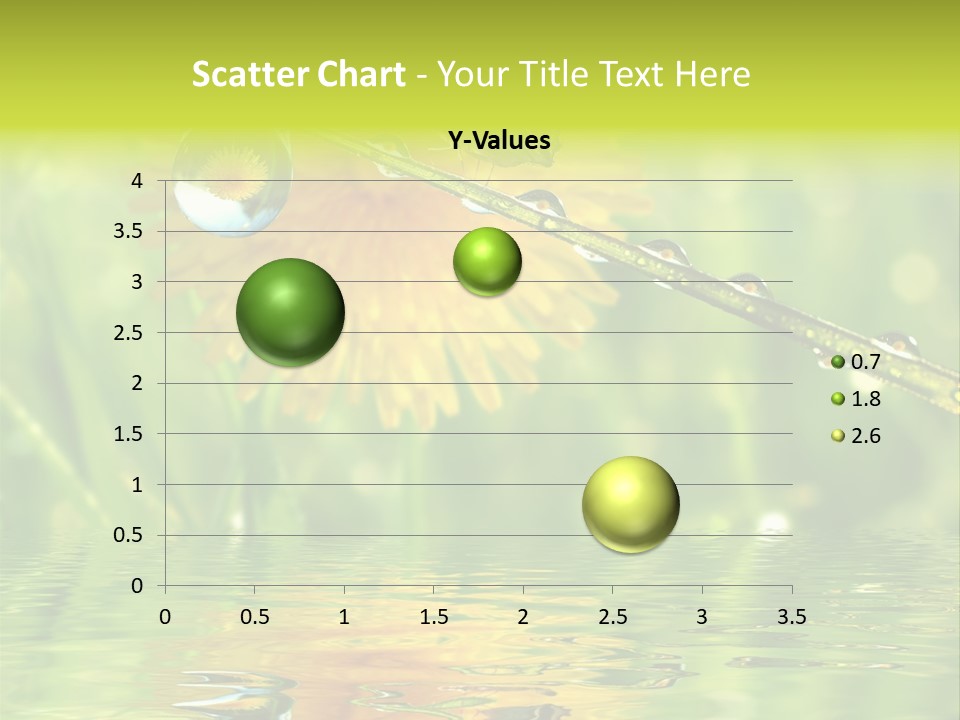 Scatter Chart - Your Title Text Here

Y-Values

4
3.5
3
2.5
2
1.5
1
0.5
0

0 0.5 1 1.5 2 2.5 3 3.5

0.7
1.8
2.6